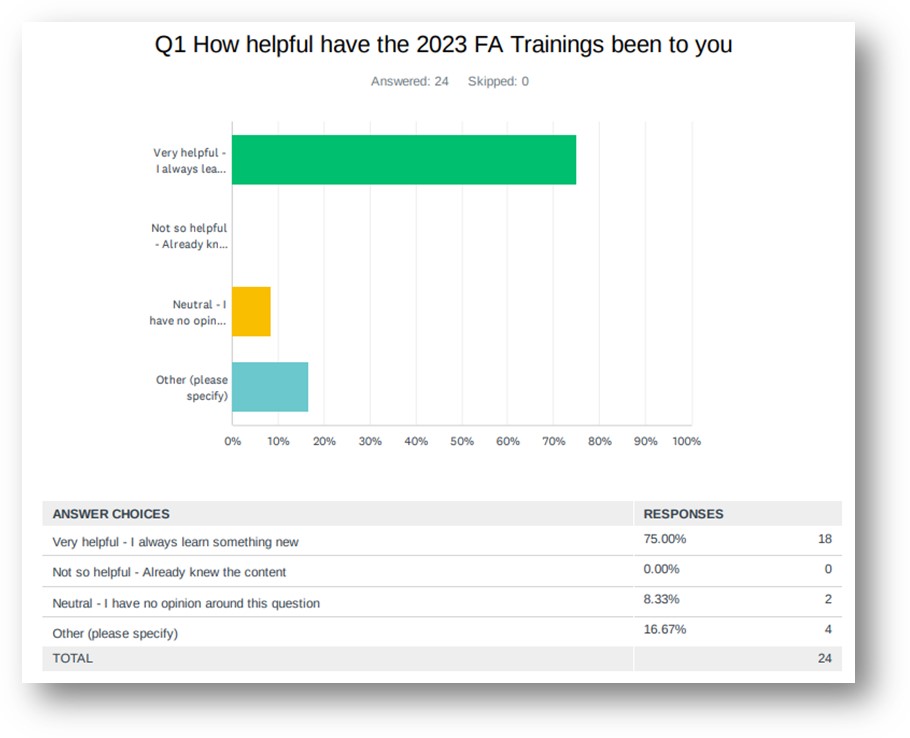 Q1 How helpful have the 2023 FA Trainings been to you

Answered: 24 Skipped: 0

Very helpful - I always lea...

Not so helpful - Already kn...

Neutral - I have no opin...

Other (please specify)

0% 10% 20% 30% 40% 50% 60% 70% 80% 90% 100%

| ANSWER CHOICES | RESPONSES | |
|---|---|---|
| Very helpful - I always learn something new | 75.00% | 18 |
| Not so helpful - Already knew the content | 0.00% | 0 |
| Neutral - I have no opinion around this question | 8.33% | 2 |
| Other (please specify) | 16.67% | 4 |
| TOTAL | | 24 |